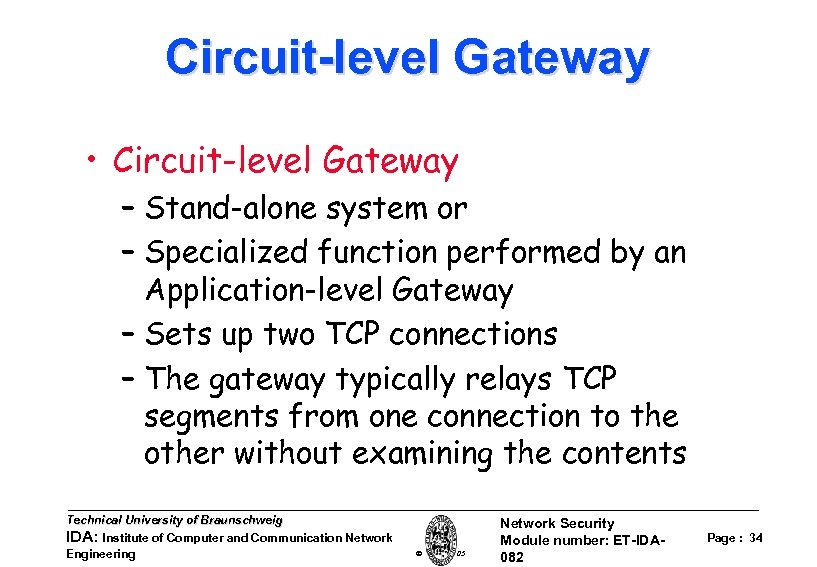 Circuit-level Gateway

• Circuit-level Gateway
– Stand-alone system or
– Specialized function performed by an Application-level Gateway
– Sets up two TCP connections
– The gateway typically relays TCP segments from one connection to the other without examining the contents

Technical University of Braunschweig
IDA: Institute of Computer and Communication Network Engineering

© 05

Network Security
Module number: ET-IDA-082

Page : 34